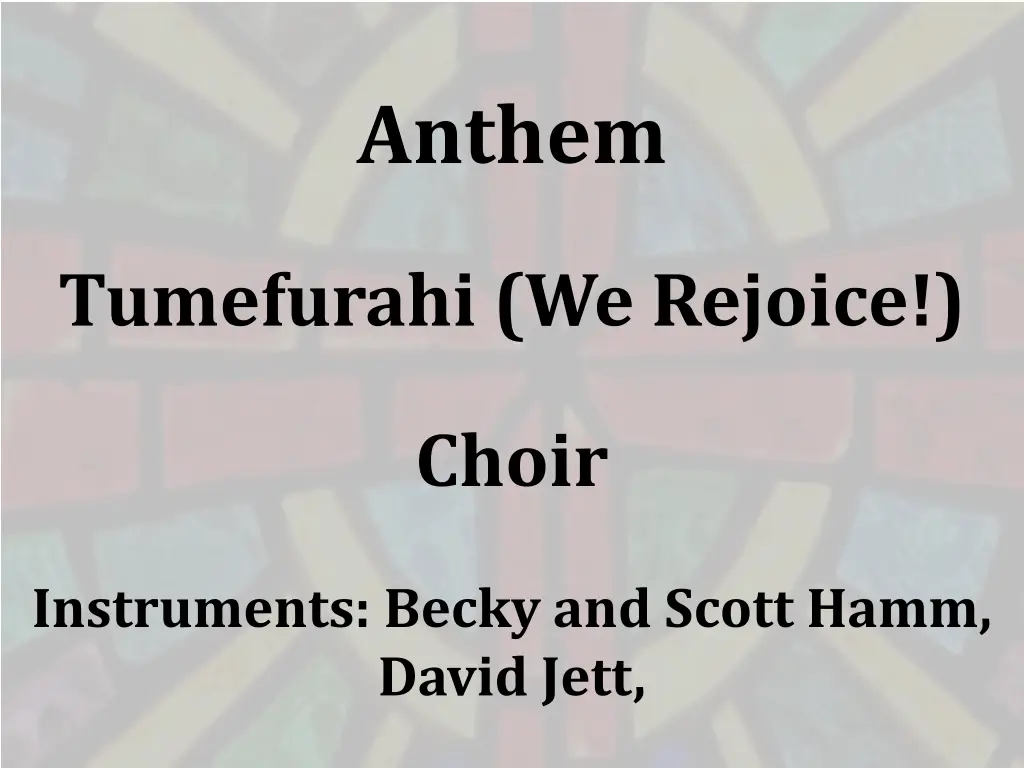 Anthem

Tumefurahi (We Rejoice!)

Choir

Instruments: Becky and Scott Hamm, David Jett,